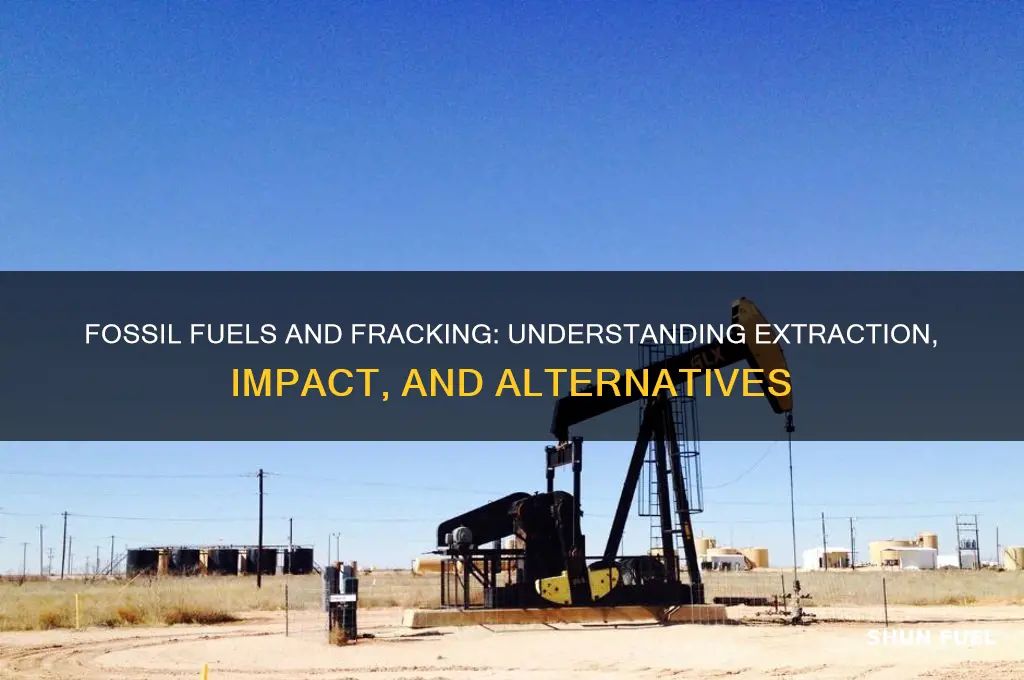 FOSSIL FUELS AND FRACKING: UNDERSTANDING EXTRACTION, IMPACT, AND ALTERNATIVES

SHUN FUEL